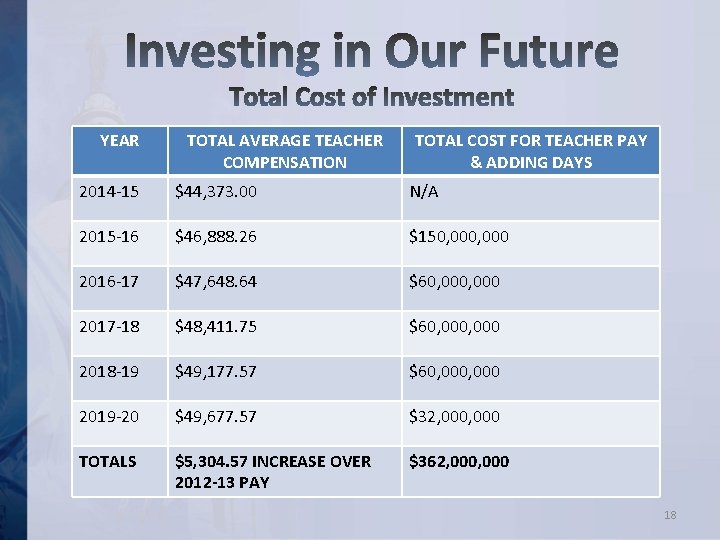 Investing in Our Future

Total Cost of Investment

| YEAR | TOTAL AVERAGE TEACHER COMPENSATION | TOTAL COST FOR TEACHER PAY & ADDING DAYS |
|---|---|---|
| 2014-15 | \$44,373.00 | N/A |
| 2015-16 | \$46,888.26 | \$150,000,000 |
| 2016-17 | \$47,648.64 | \$60,000,000 |
| 2017-18 | \$48,411.75 | \$60,000,000 |
| 2018-19 | \$49,177.57 | \$60,000,000 |
| 2019-20 | \$49,677.57 | \$32,000,000 |
| TOTALS | \$5,304.57 INCREASE OVER 2012-13 PAY | \$362,000,000 |

18